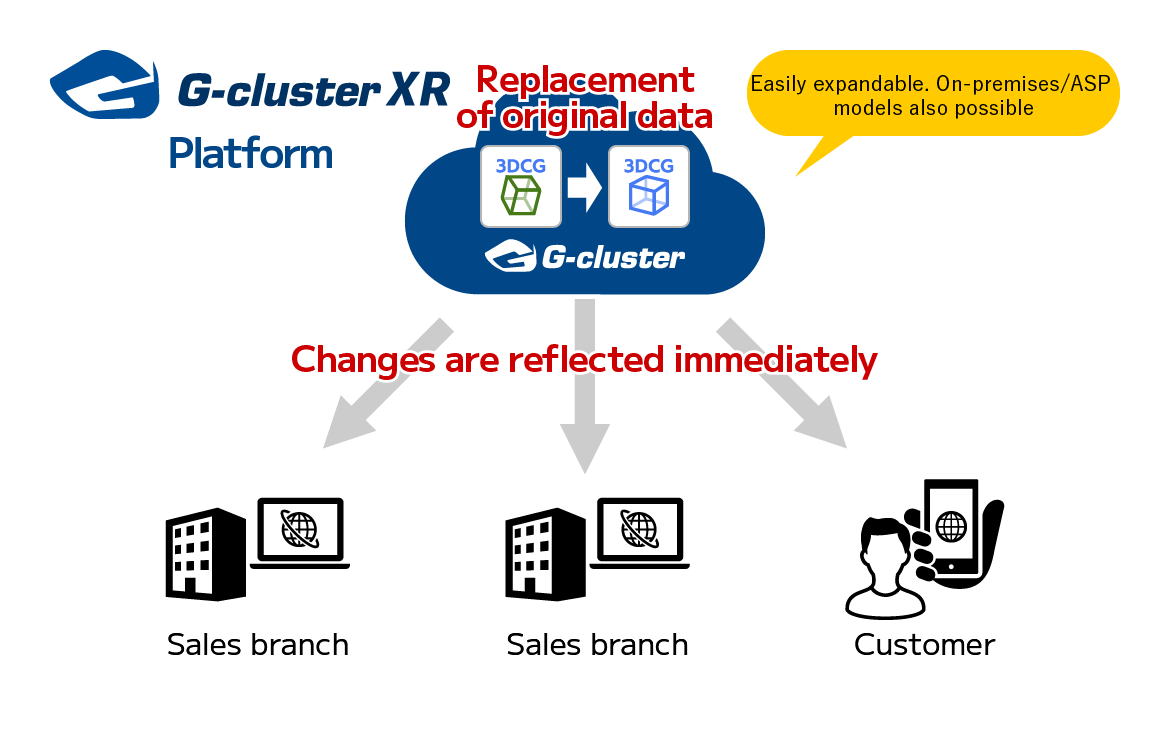 G-cluster XR
Platform

Replacement of original data

Easily expandable. On-premises/ASP models also possible

3DCG
3DCG

G-cluster

Changes are reflected immediately

Sales branch

Sales branch

Customer